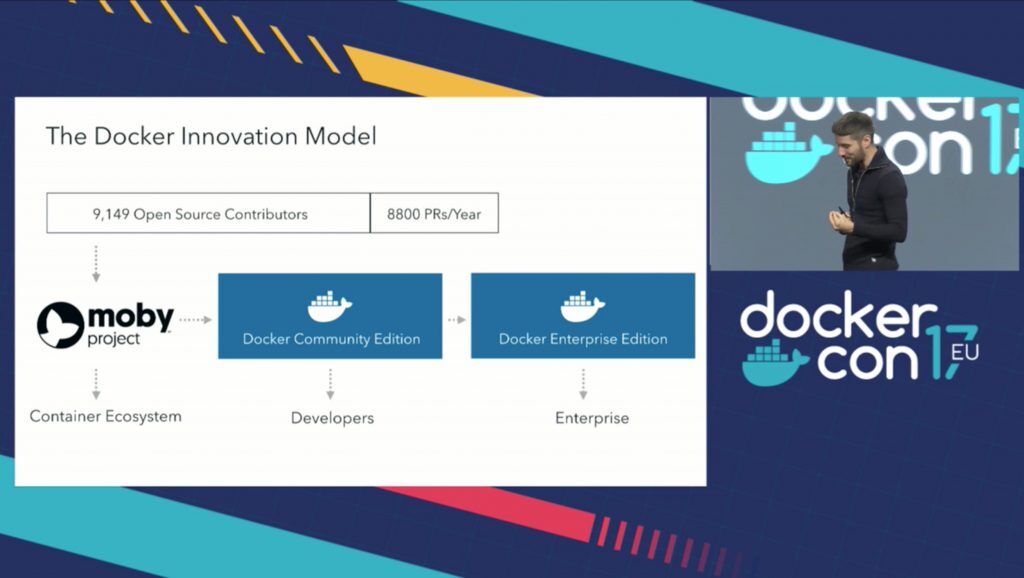 The Docker Innovation Model

9,149 Open Source Contributors

8800 PRs/Year

moby project

Docker Community Edition

Docker Enterprise Edition

Container Ecosystem

Developers

Enterprise

docker con 17

docker con 17 EU